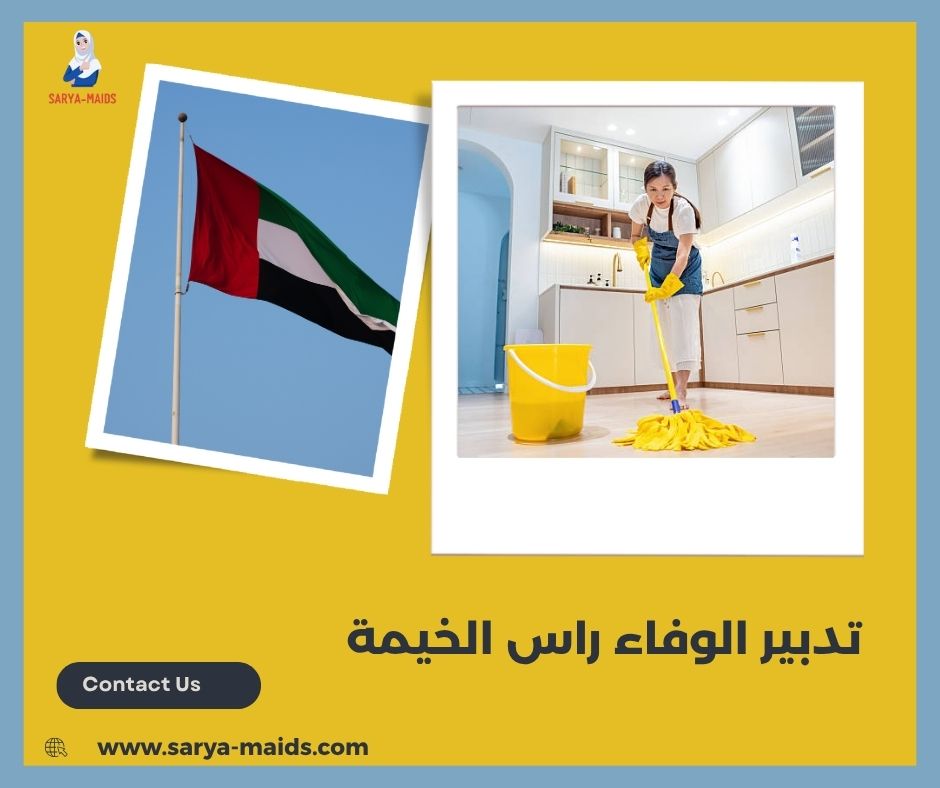 SARYA-MAIDS

تدبير الوفاء راس الخيمة

Contact Us

www.sarya-maids.com